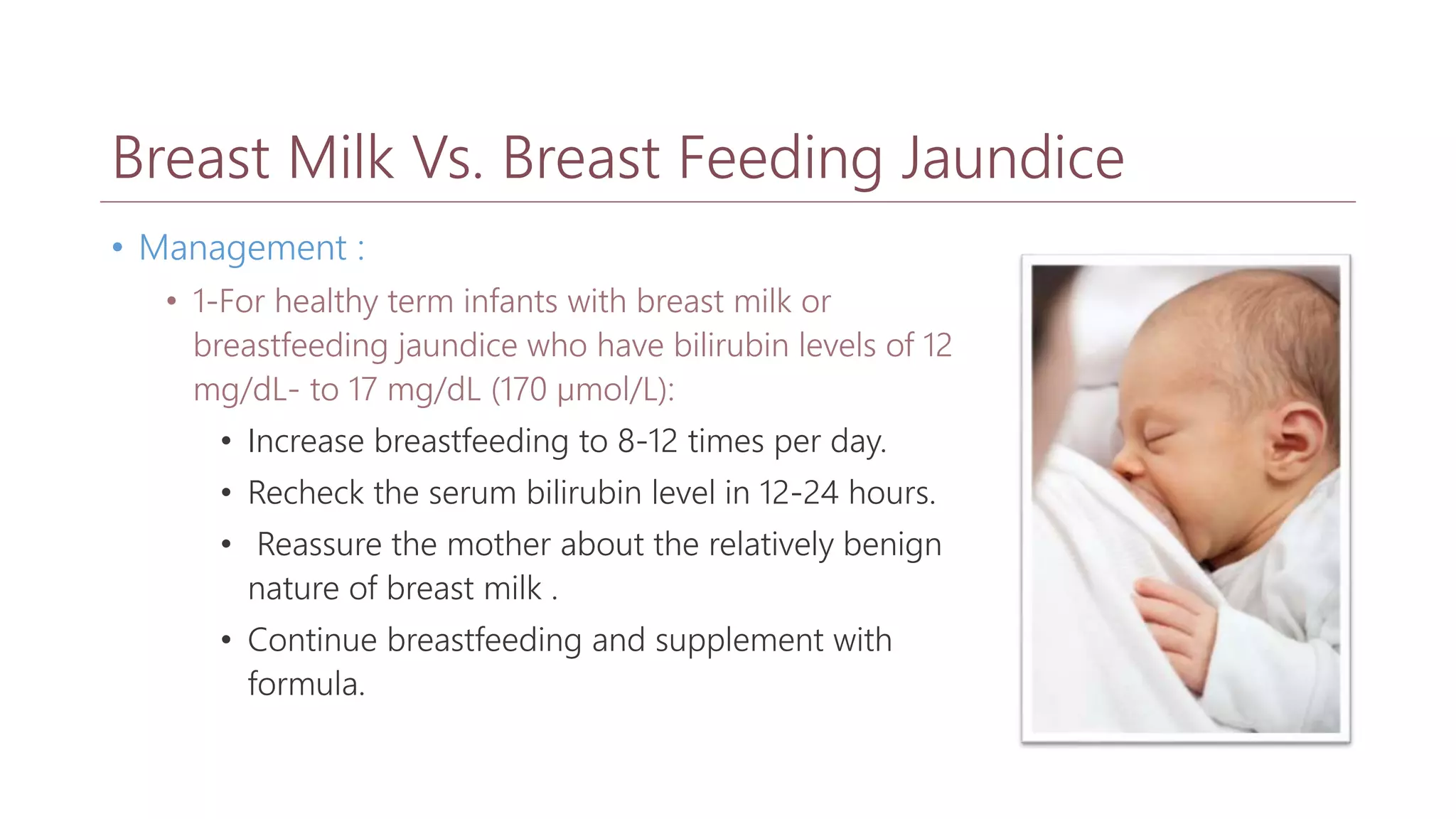 Breast Milk Vs. Breast Feeding Jaundice

• Management :

• 1-For healthy term infants with breast milk or breastfeeding jaundice who have bilirubin levels of 12 mg/dL- to 17 mg/dL (170 µmol/L):

• Increase breastfeeding to 8-12 times per day.

• Recheck the serum bilirubin level in 12-24 hours.

• Reassure the mother about the relatively benign nature of breast milk .

• Continue breastfeeding and supplement with formula.